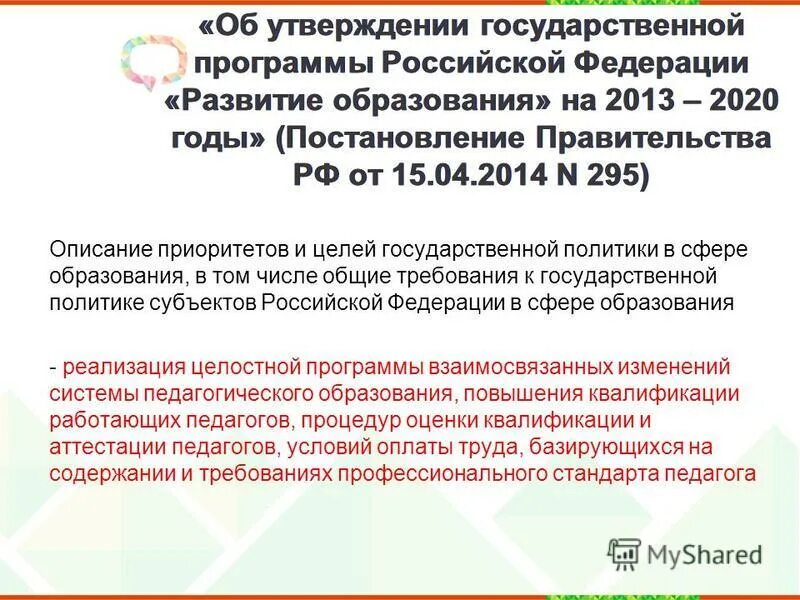 «Об утверждении государственной программы Российской Федерации «Развитие образования» на 2013 – 2020 годы» (Постановление Правительства РФ от 15.04.2014 N 295)

Описание приоритетов и целей государственной политики в сфере образования, в том числе общие требования к государственной политике субъектов Российской Федерации в сфере образования

- реализация целостной программы взаимосвязанных изменений системы педагогического образования, повышения квалификации работающих педагогов, процедур оценки квалификации и аттестации педагогов, условий оплаты труда, базирующихся на содержании и требованиях профессионального стандарта педагога

MyShared